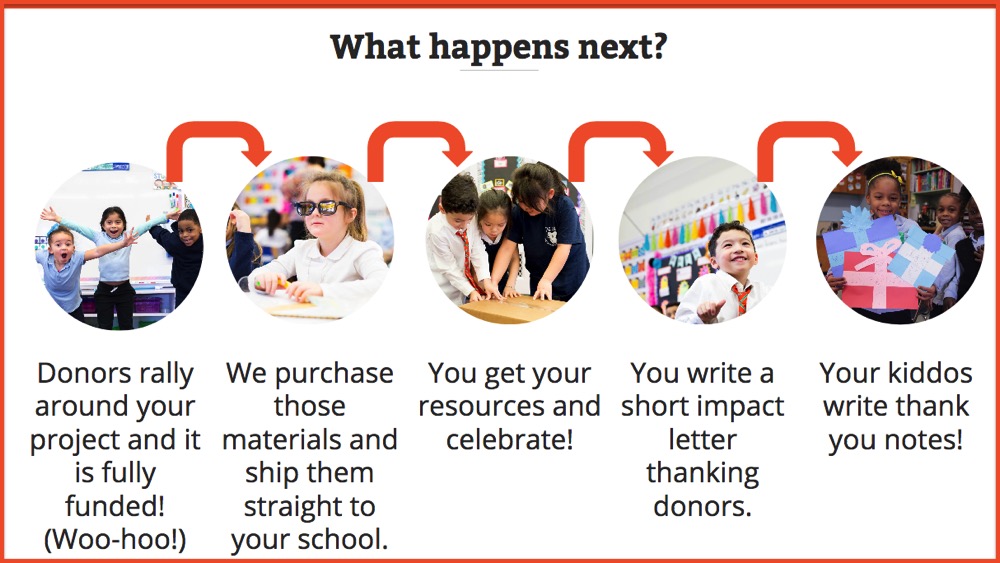 What happens next?

Donors rally around your project and it is fully funded! (Woo-hoo!)

We purchase those materials and ship them straight to your school.

You get your resources and celebrate!

You write a short impact letter thanking donors.

Your kiddos write thank you notes!